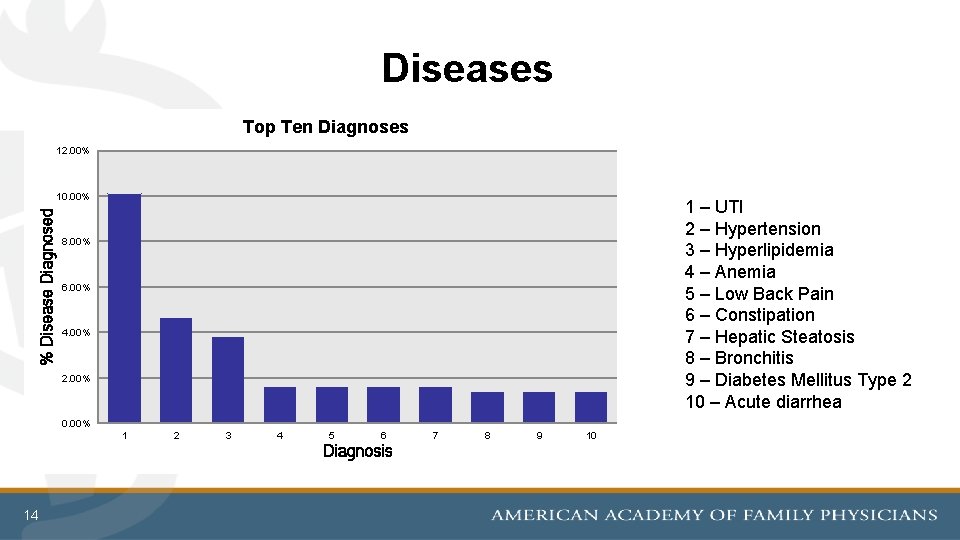 Diseases

Top Ten Diagnoses

% Disease Diagnosed

12.00%
10.00%
8.00%
6.00%
4.00%
2.00%
0.00%

1 2 3 4 5 6 7 8 9 10

Diagnosis

1 – UTI
2 – Hypertension
3 – Hyperlipidemia
4 – Anemia
5 – Low Back Pain
6 – Constipation
7 – Hepatic Steatosis
8 – Bronchitis
9 – Diabetes Mellitus Type 2
10 – Acute diarrhea

14

AMERICAN ACADEMY OF FAMILY PHYSICIANS